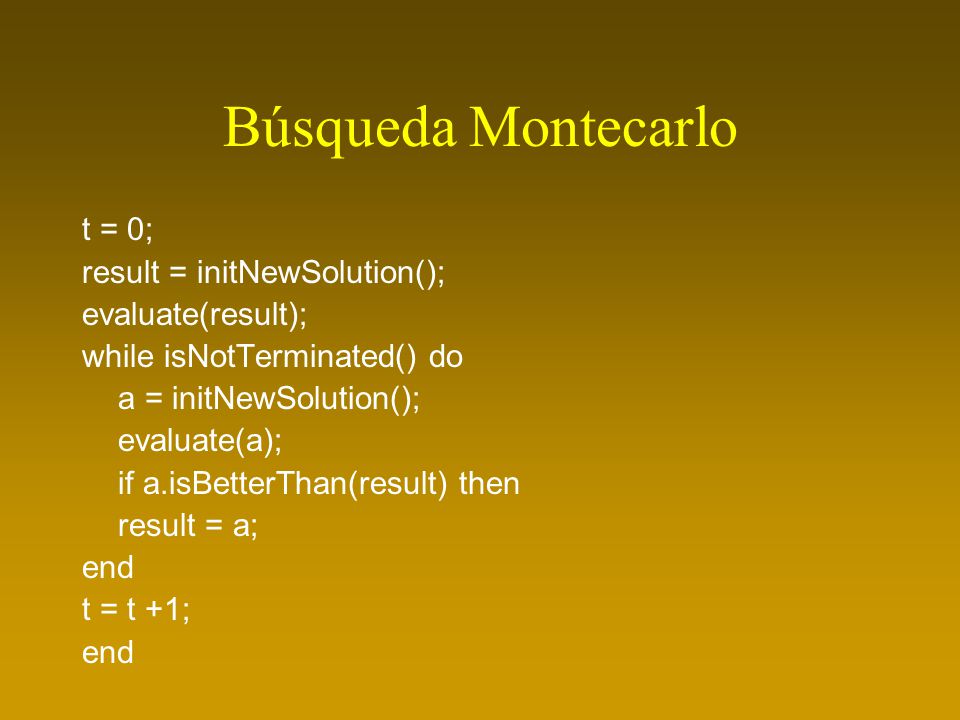 Búsqueda Montecarlo

t = 0;
result = initNewSolution();
evaluate(result);
while isNotTerminated() do
a = initNewSolution();
evaluate(a);
if a.isBetterThan(result) then
result = a;
end
t = t +1;
end